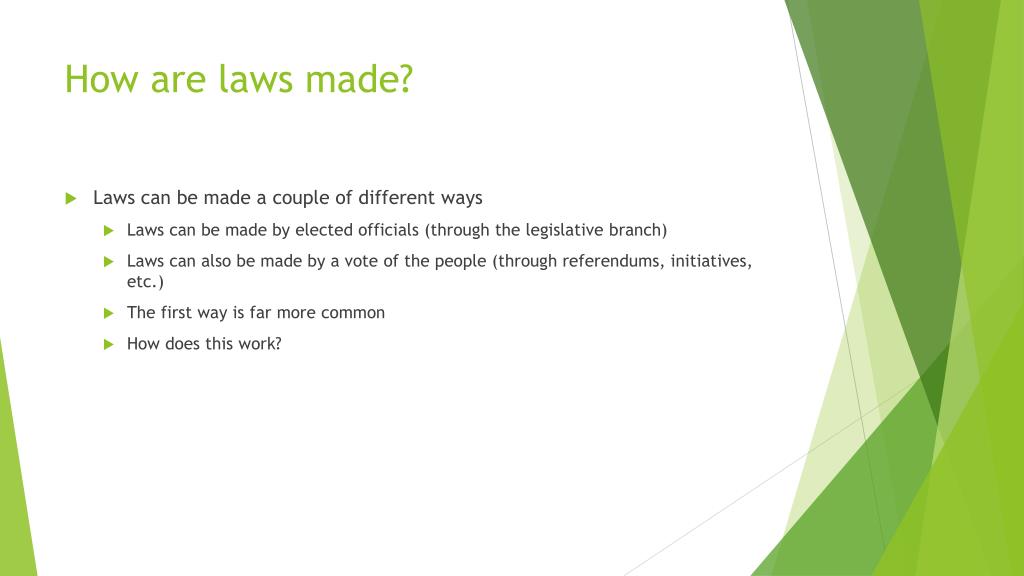 How are laws made?

Laws can be made a couple of different ways

Laws can be made by elected officials (through the legislative branch)

Laws can also be made by a vote of the people (through referendums, initiatives, etc.)

The first way is far more common

How does this work?